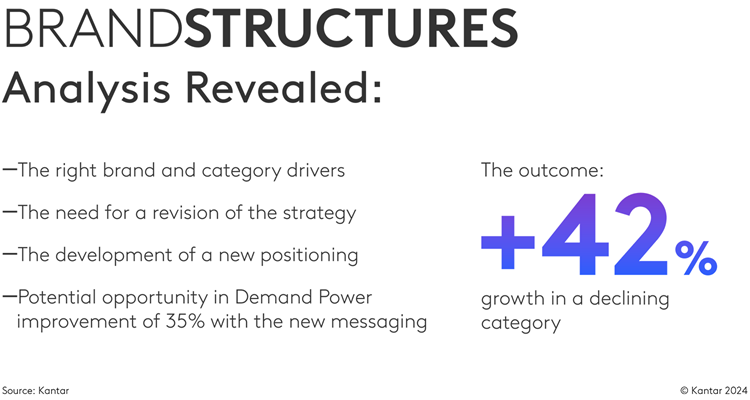 BRANDSTRUCTURES
Analysis Revealed:

—The right brand and category drivers

—The need for a revision of the strategy

—The development of a new positioning

—Potential opportunity in Demand Power improvement of 35% with the new messaging

The outcome:
+42%
growth in a declining category

Source: Kantar

© Kantar 2024